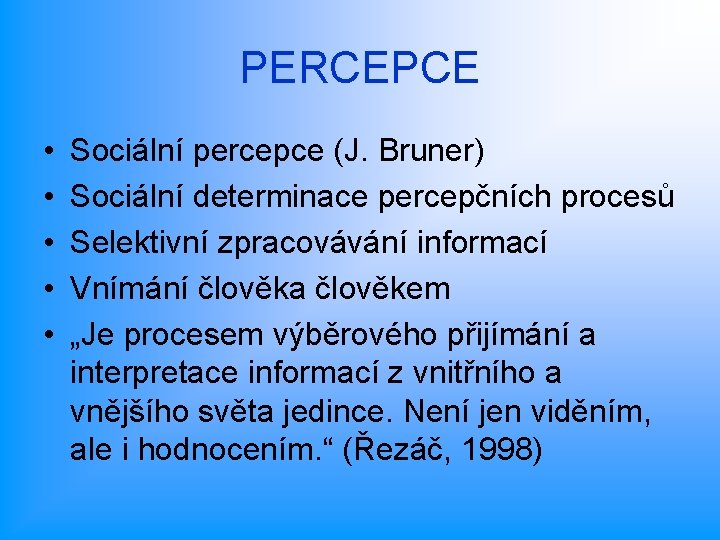 PERCEPCE

• Sociální percepce (J. Bruner)
• Sociální determinace percepčních procesů
• Selektivní zpracovávání informací
• Vnímání člověka člověkem
• „Je procesem výběrového přijímání a interpretace informací z vnitřního a vnějšího světa jedince. Není jen viděním, ale i hodnocením.“ (Řezáč, 1998)